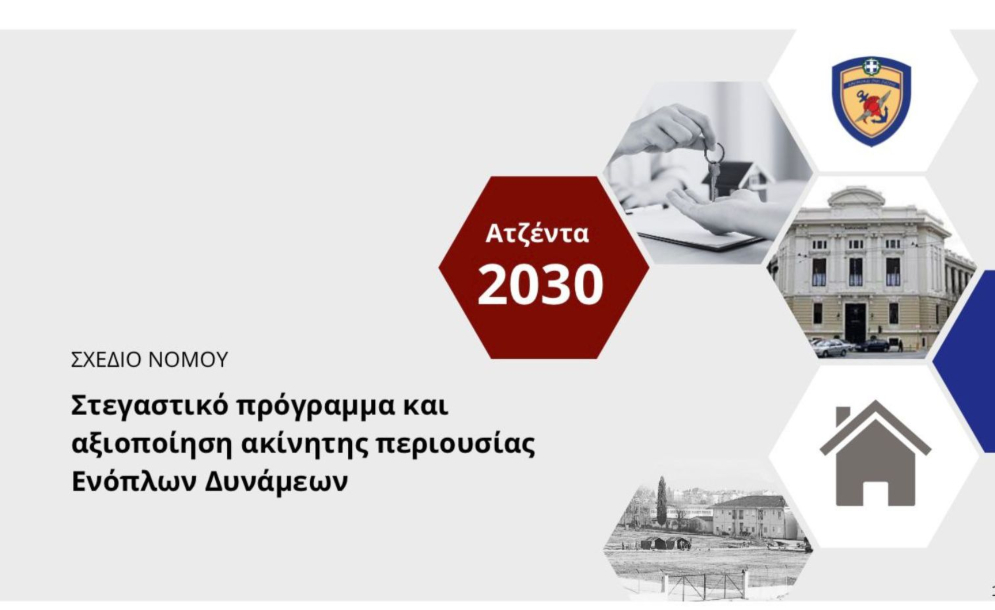 Ατζέντα
2030

ΣΧΕΔΙΟ ΝΟΜΟΥ

Στεγαστικό πρόγραμμα και αξιοποίηση ακίνητης περιουσίας Ενόπλων Δυνάμεων